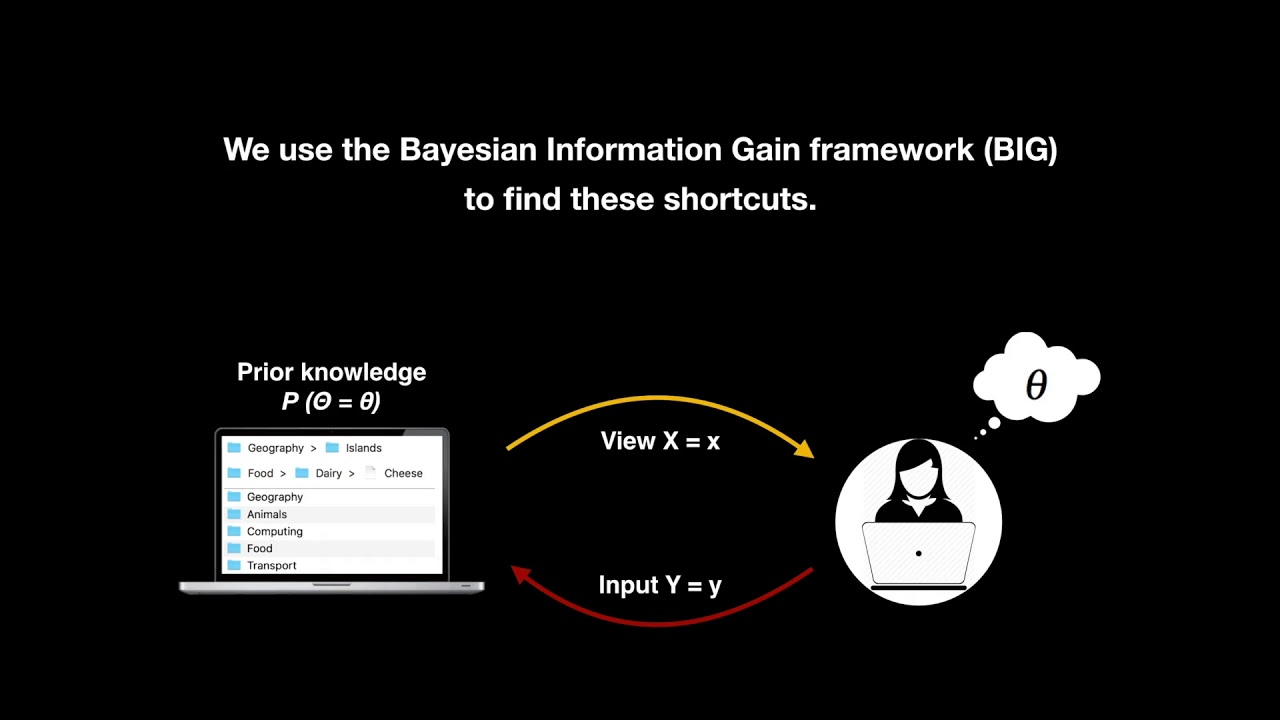 We use the Bayesian Information Gain framework (BIG) to find these shortcuts.

Prior knowledge
$P(\Theta = \theta)$

Geography > Islands
Food > Dairy > Cheese
Geography
Animals
Computing
Food
Transport

View X = x

Input Y = y

$\theta$